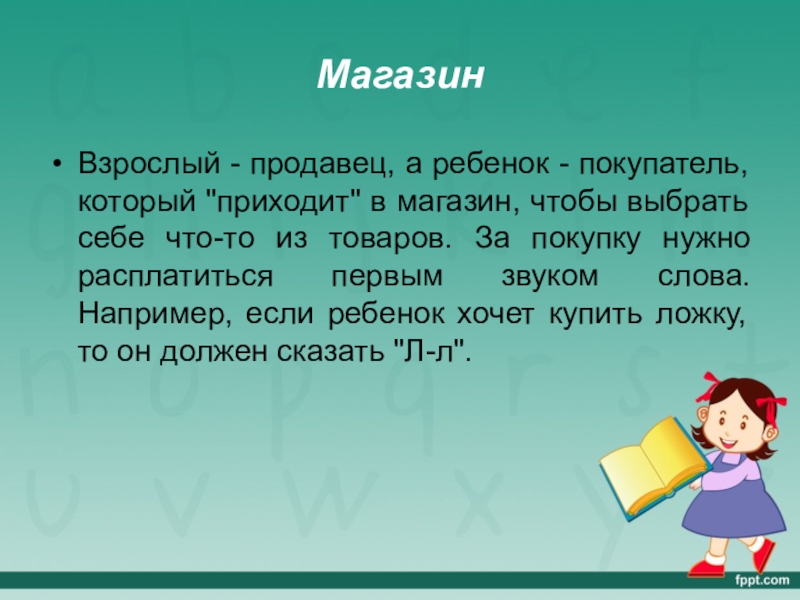 Магазин

• Взрослый - продавец, а ребенок - покупатель, который "приходит" в магазин, чтобы выбрать себе что-то из товаров. За покупку нужно расплатиться первым звуком слова. Например, если ребенок хочет купить ложку, то он должен сказать "Л-л".

fppt.com